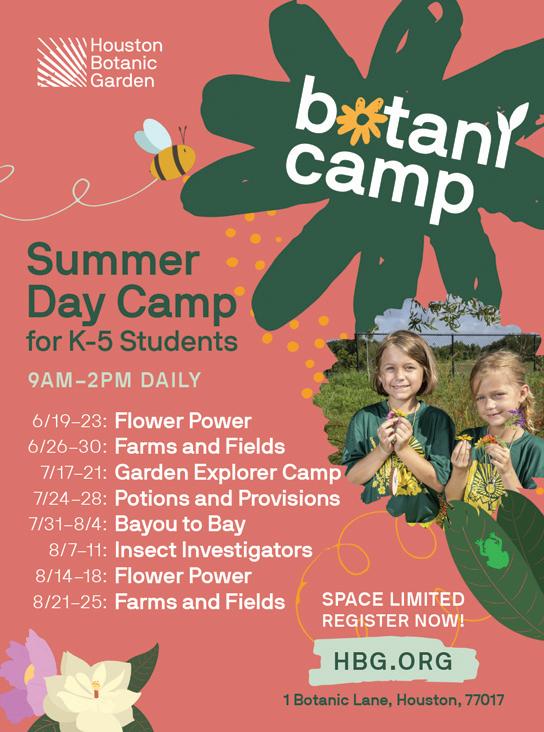 Houston Botanic Garden

botany camp

Summer Day Camp for K-5 Students

9AM–2PM DAILY

6/19–23: Flower Power
6/26–30: Farms and Fields
7/17–21: Garden Explorer Camp
7/24–28: Potions and Provisions
7/31–8/4: Bayou to Bay
8/7–11: Insect Investigators
8/14–18: Flower Power
8/21–25: Farms and Fields

SPACE LIMITED
REGISTER NOW!

HBG.ORG

1 Botanic Lane, Houston, 77017